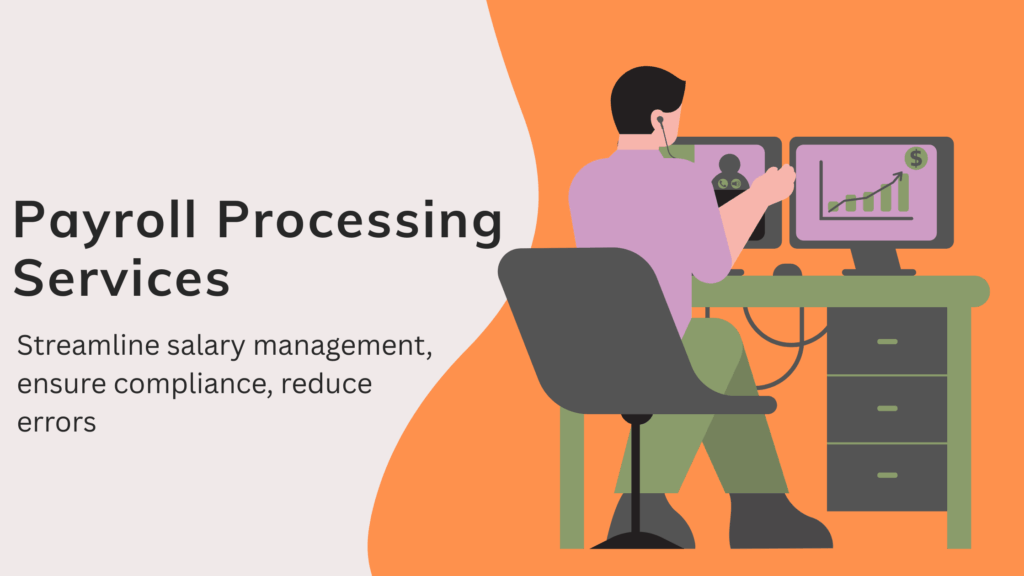 Payroll Processing Services

Streamline salary management, ensure compliance, reduce errors

$